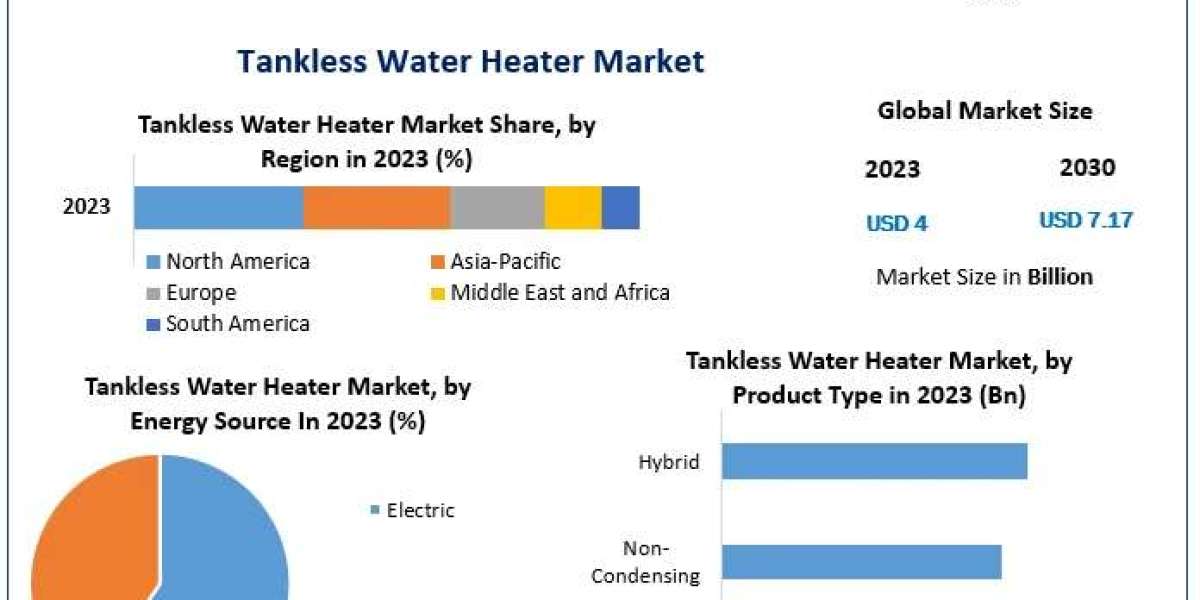 Tankless Water Heater Market

Tankless Water Heater Market Share, by Region in 2023 (%)

2023

North America
Asia-Pacific
Europe
Middle East and Africa
South America

Global Market Size

2023
2030

USD 4
USD 7.17

Market Size in Billion

Tankless Water Heater Market, by Energy Source In 2023 (%)

Electric

Tankless Water Heater Market, by Product Type in 2023 (Bn)

Hybrid

Non-Condensing